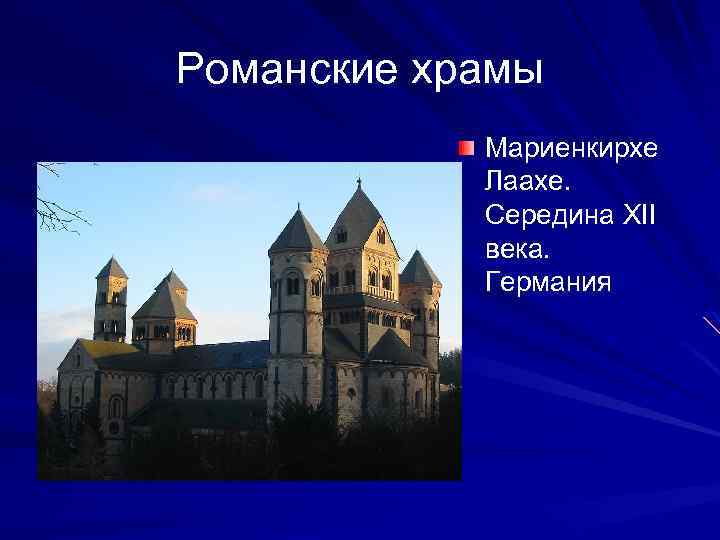 Романские храмы

Мариенкирхе Лаахе. Середина XII века. Германия